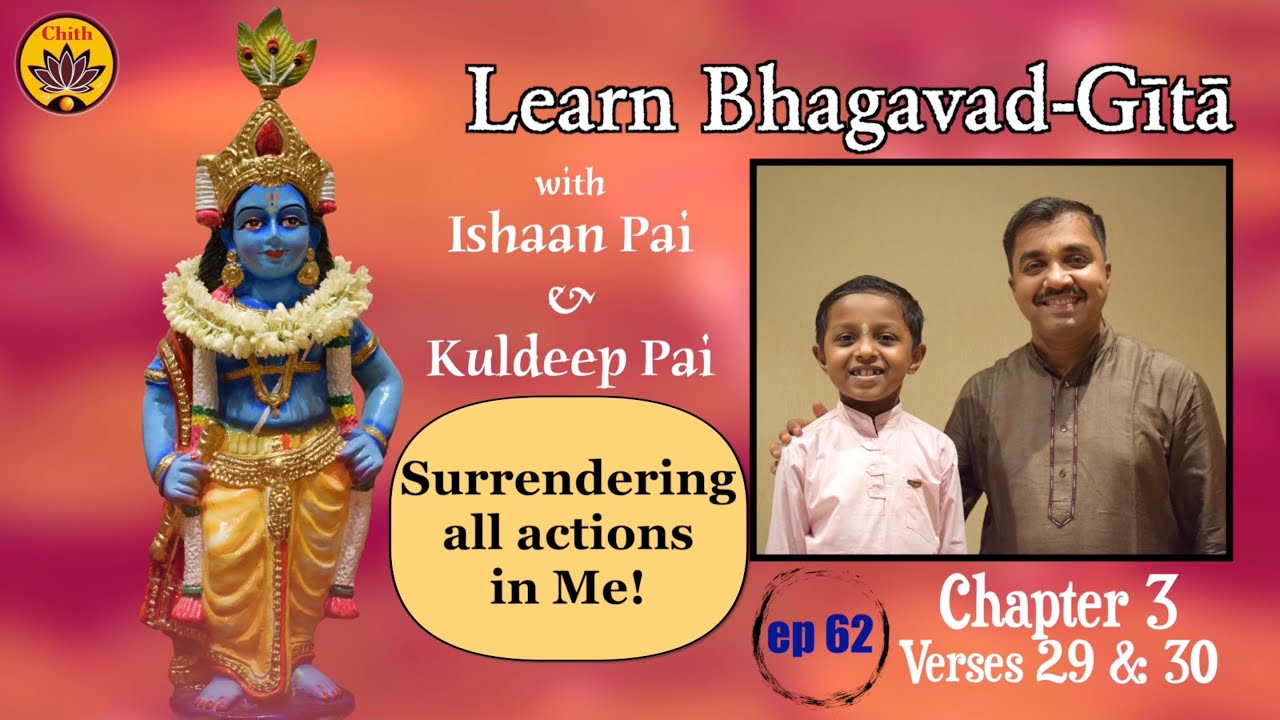 Chith

Learn Bhagavad-Gītā

with Ishaan Pai & Kuldeep Pai

Surrendering all actions in Me!

ep 62

Chapter 3
Verses 29 & 30